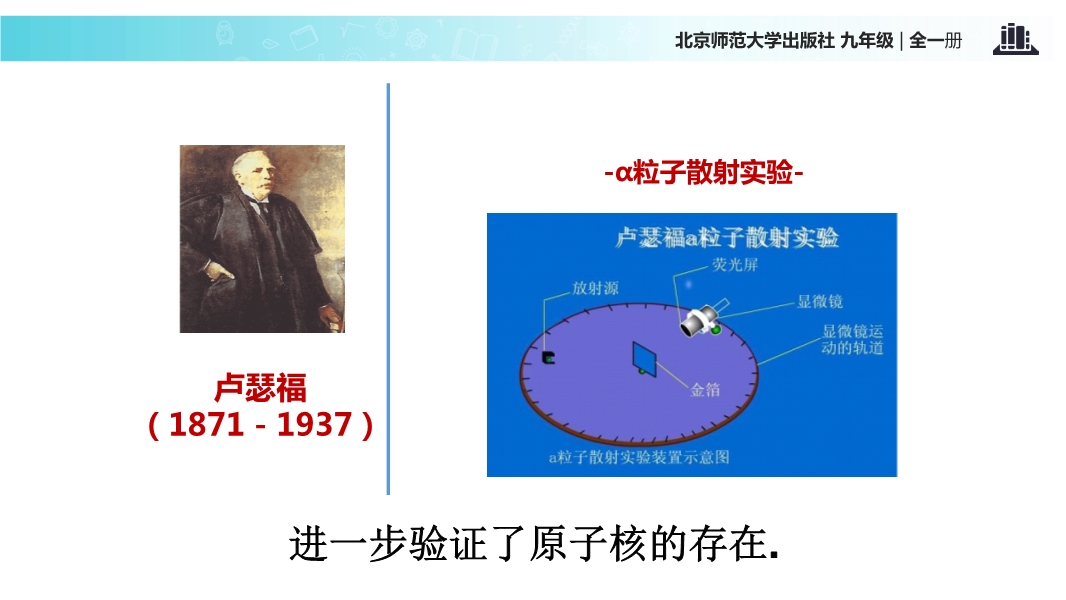 北京师范大学出版社 九年级 | 全一册

卢瑟福
( 1871 - 1937 )

-α粒子散射实验-

卢瑟福a粒子散射实验

荧光屏

放射源

显微镜

显微镜运动的轨道

金箔

a粒子散射实验装置示意图

进一步验证了原子核的存在.